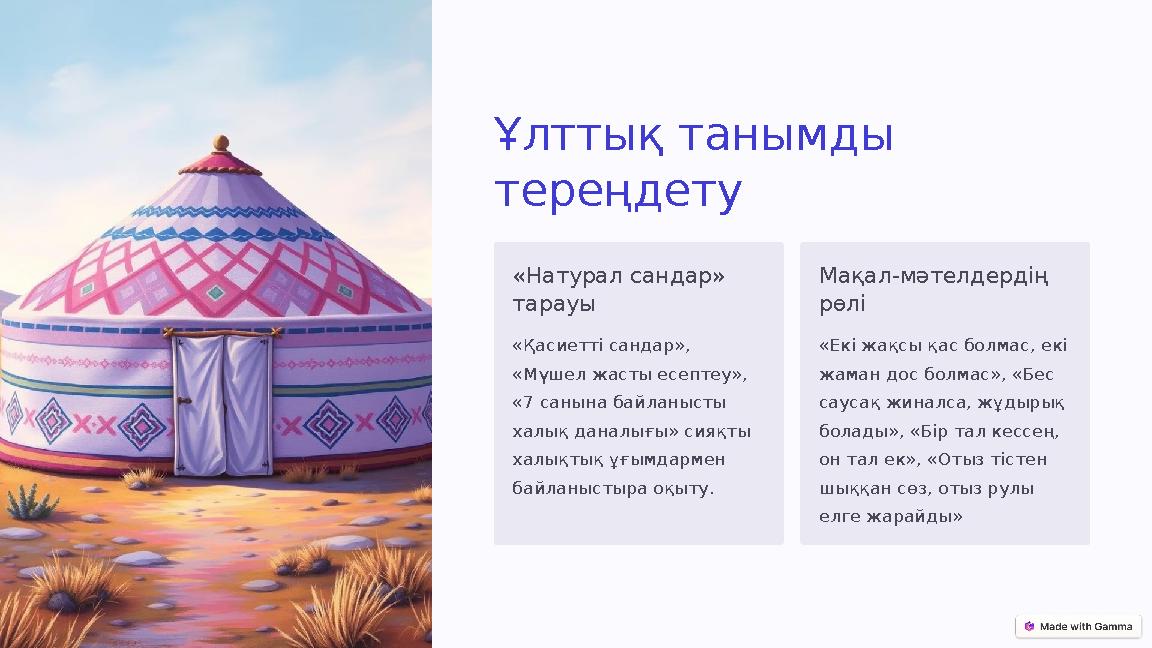 Ұлттық танымды тереңдету

«Натурал сандар» тарауы

«Қасиетті сандар», «Мүшел жасты есептеу», «7 санына байланысты халық даналығы» сияқты халықтық ұғымдармен байланыстыра оқыту.

Мақал-мәтелдердің рөлі

«Екі жақсы қас болмас, екі жаман дос болмас», «Бес саусақ жиналса, жұдырық болады», «Бір тал кессең, он тал ек», «Отыз тістен шыққан сөз, отыз рулы елге жарайды»

Made with Gamma